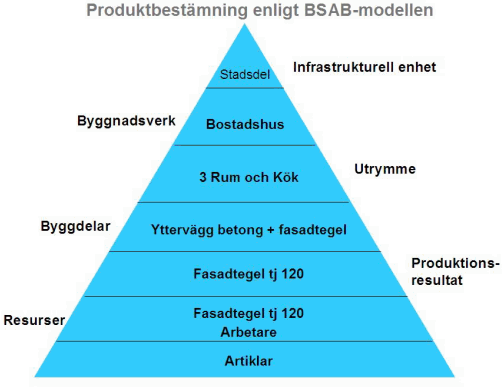 Produktbestämning enligt BSAB-modellen

Stadsdel

Infrastrukturell enhet

Byggnadsverk

Bostadshus

3 Rum och Kök

Utrymme

Byggdelar

Yttervägg betong + fasadtegel

Fasadtegel tj 120

Produktions-resultat

Resurser

Fasadtegel tj 120
Arbetare

Artiklar